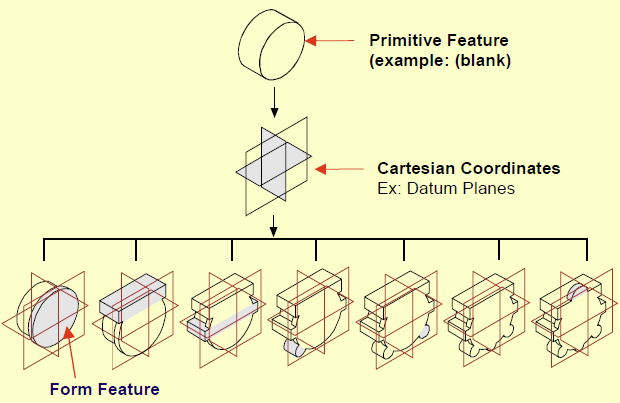 Primitive Feature
(example: (blank)

Cartesian Coordinates
Ex: Datum Planes

Form Feature